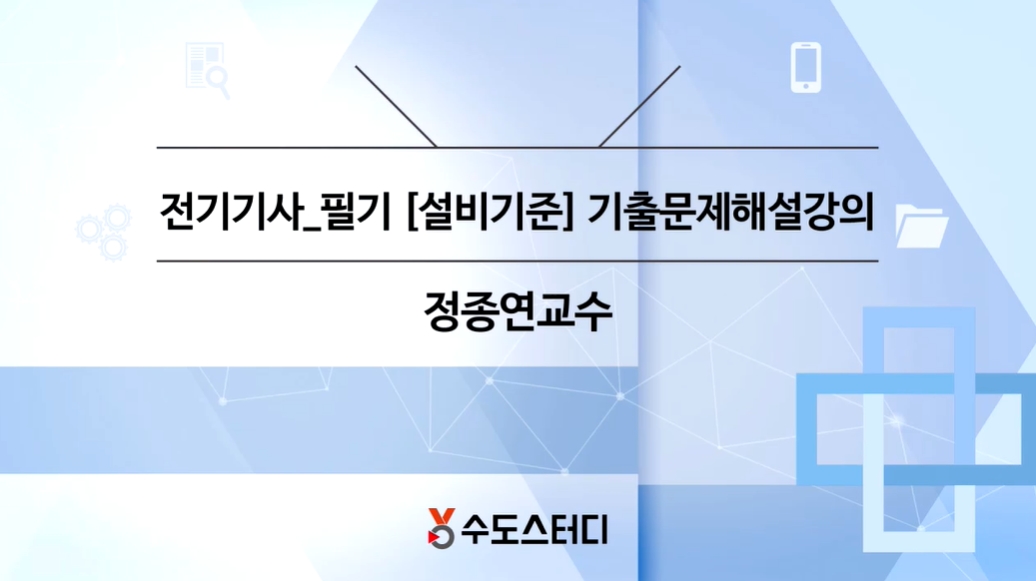 전기기사_필기 [설비기준] 기출문제해설강의

정종연교수

수도스터디